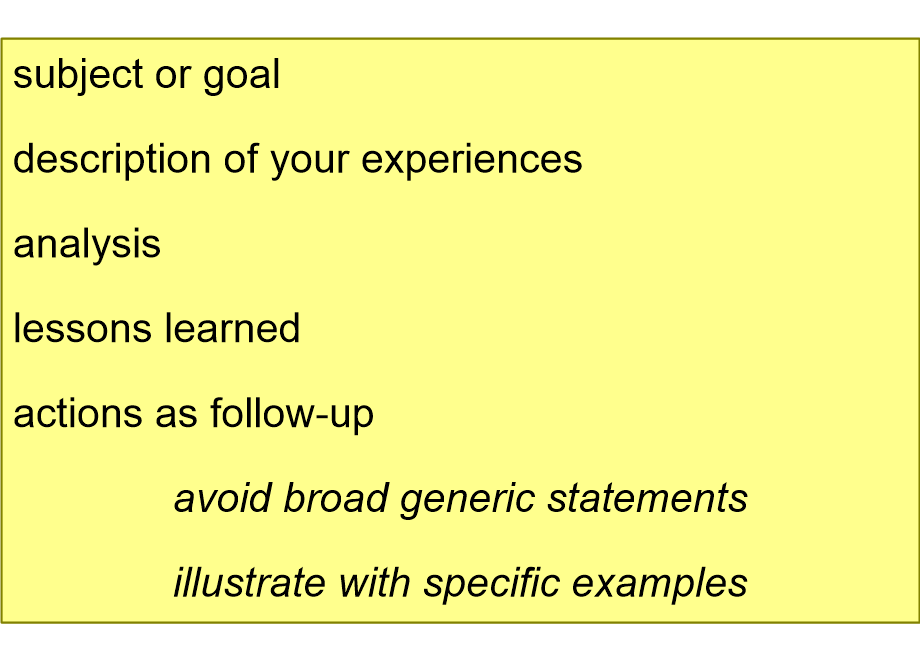 subject or goal

description of your experiences

analysis

lessons learned

actions as follow-up

avoid broad generic statements

illustrate with specific examples